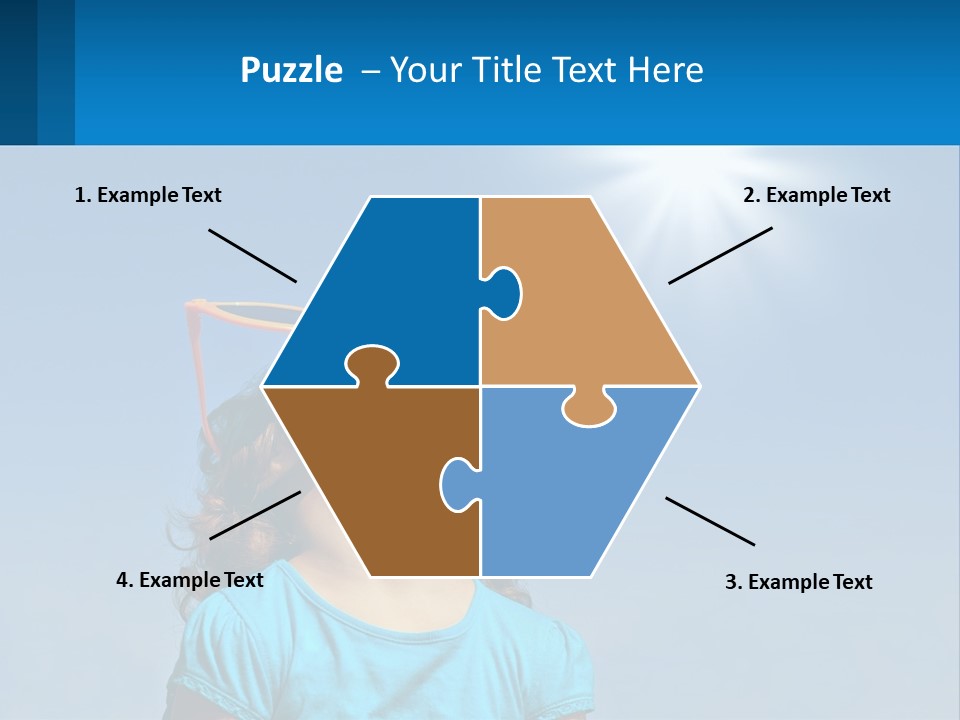 Puzzle – Your Title Text Here

1. Example Text

2. Example Text

4. Example Text

3. Example Text